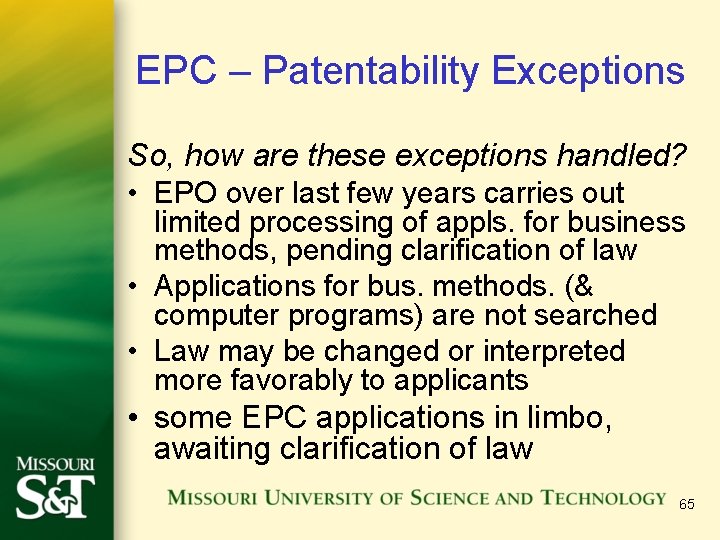 EPC – Patentability Exceptions

So, how are these exceptions handled?

• EPO over last few years carries out limited processing of appls. for business methods, pending clarification of law
• Applications for bus. methods. (& computer programs) are not searched
• Law may be changed or interpreted more favorably to applicants
• some EPC applications in limbo, awaiting clarification of law

MISSOURI S&T

MISSOURI UNIVERSITY OF SCIENCE AND TECHNOLOGY

65